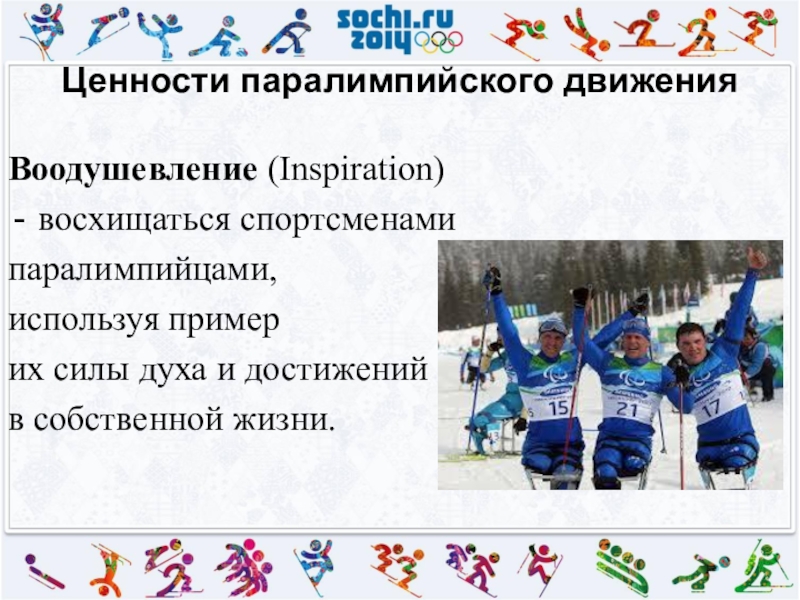 sochi.ru 2014

Ценности паралимпийского движения

Воодушевление (Inspiration) - восхищаться спортсменами паралимпийцами, используя пример их силы духа и достижений в собственной жизни.

15 21 17